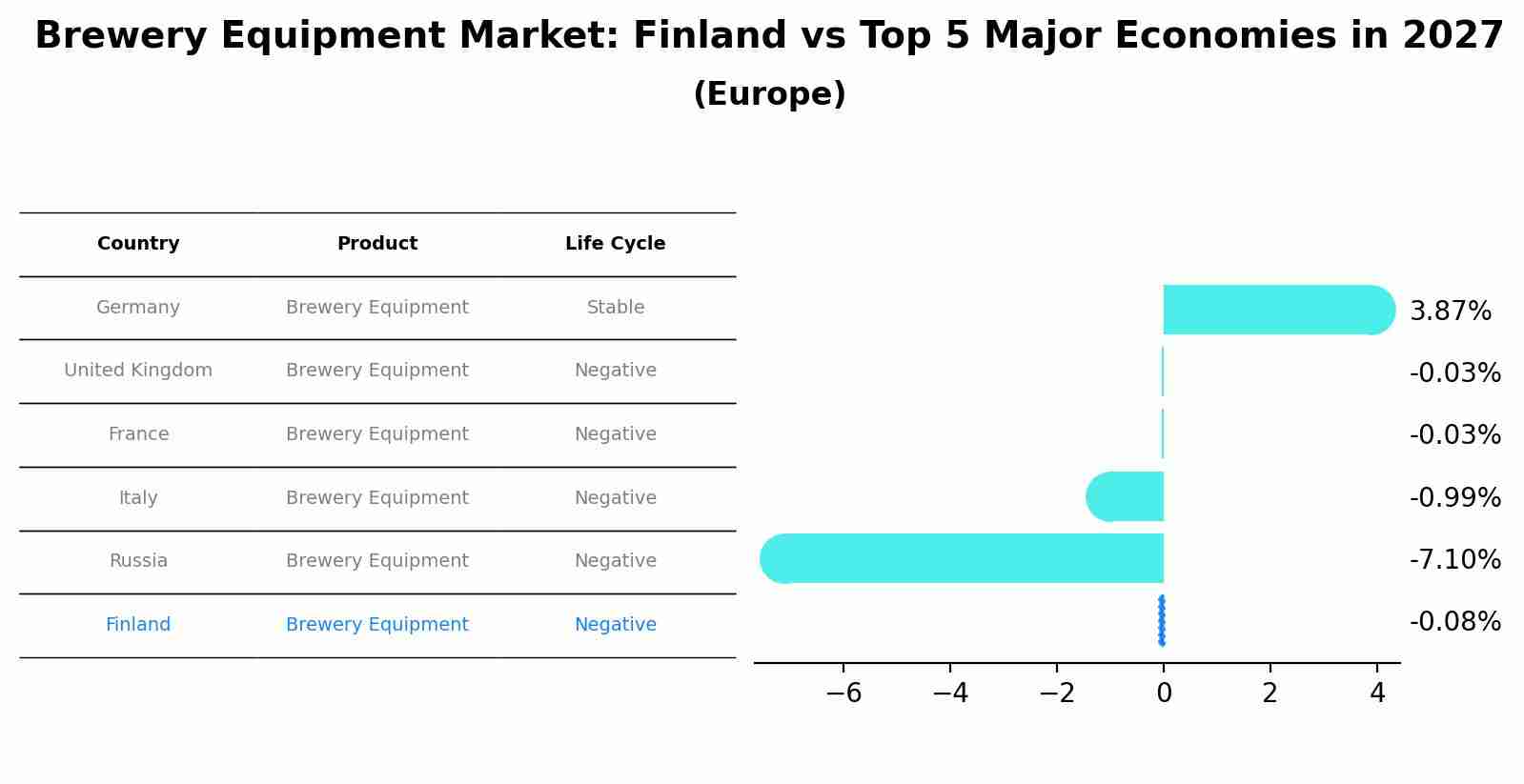 Brewery Equipment Market: Finland vs Top 5 Major Economies in 2027
(Europe)

| Country | Product | Life Cycle |
|---|---|---|
| Germany | Brewery Equipment | Stable |
| United Kingdom | Brewery Equipment | Negative |
| France | Brewery Equipment | Negative |
| Italy | Brewery Equipment | Negative |
| Russia | Brewery Equipment | Negative |
| Finland | Brewery Equipment | Negative |

3.87%
-0.03%
-0.03%
-0.99%
-7.10%
-0.08%

−6 −4 −2 0 2 4